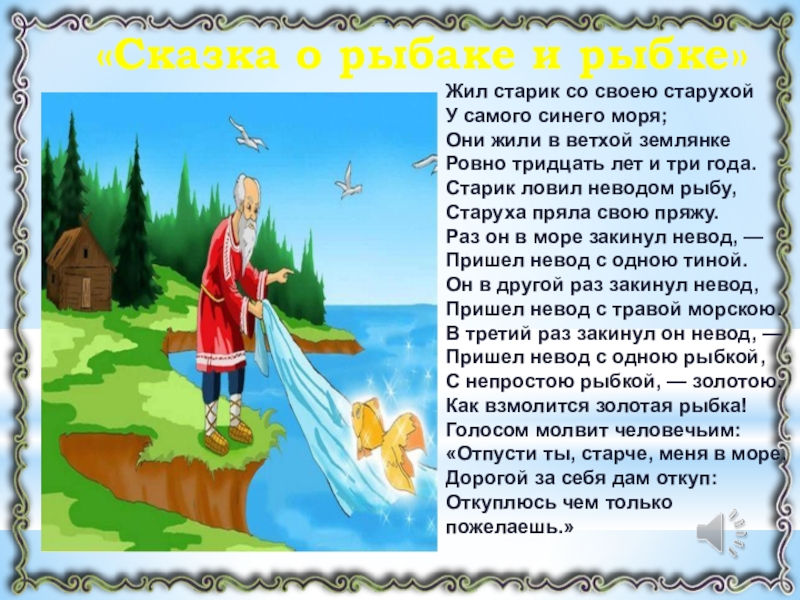 «Сказка о рыбаке и рыбке»

Жил старик со своею старухой
У самого синего моря;
Они жили в ветхой землянке
Ровно тридцать лет и три года.
Старик ловил неводом рыбу,
Старуха пряла свою пряжу.
Раз он в море закинул невод, —
Пришел невод с одною тиной.
Он в другой раз закинул невод,
Пришел невод с травой морскою.
В третий раз закинул он невод, —
Пришел невод с одною рыбкой,
С непростою рыбкой, — золотою.
Как взмолится золотая рыбка!
Голосом молвит человечьим:
«Отпусти ты, старче, меня в море,
Дорогой за себя дам откуп:
Откуплюсь чем только пожелаешь.»